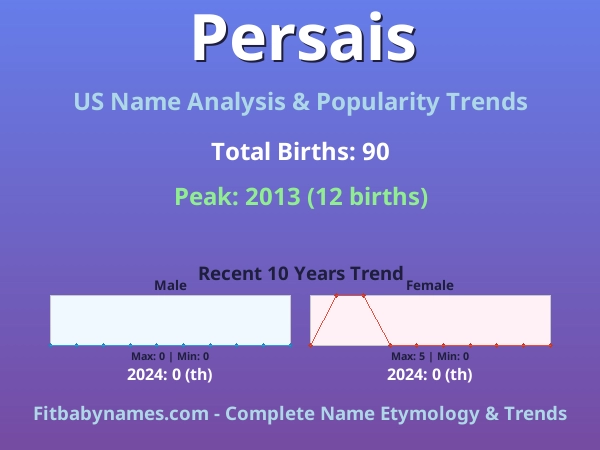 Persais

US Name Analysis & Popularity Trends

Total Births: 90

Peak: 2013 (12 births)

Recent 10 Years Trend

Male

Max: 0 | Min: 0

2024: 0 (th)

Female

Max: 5 | Min: 0

2024: 0 (th)

Fitbabynames.com - Complete Name Etymology & Trends